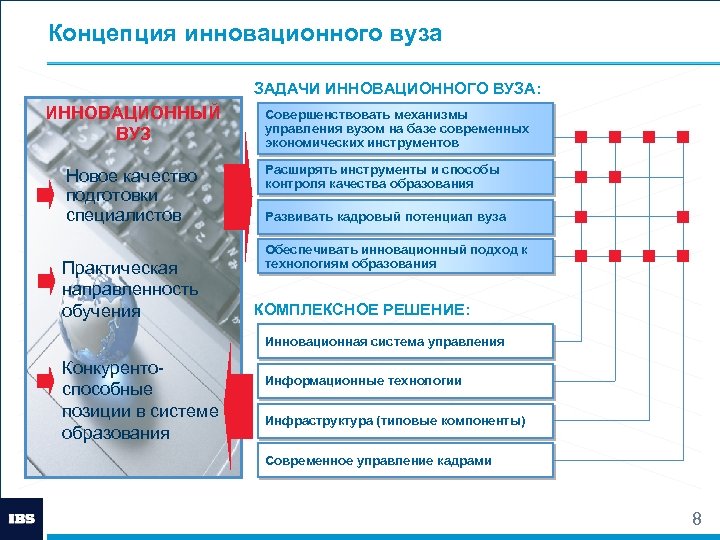 Концепция инновационного вуза

ИННОВАЦИОННЫЙ ВУЗ

Новое качество подготовки специалистов

Практическая направленность обучения

Конкурентоспособные позиции в системе образования

ЗАДАЧИ ИННОВАЦИОННОГО ВУЗА:

Совершенствовать механизмы управления вузом на базе современных экономических инструментов

Расширять инструменты и способы контроля качества образования

Развивать кадровый потенциал вуза

Обеспечивать инновационный подход к технологиям образования

КОМПЛЕКСНОЕ РЕШЕНИЕ:

Инновационная система управления

Информационные технологии

Инфраструктура (типовые компоненты)

Современное управление кадрами

IBS

8